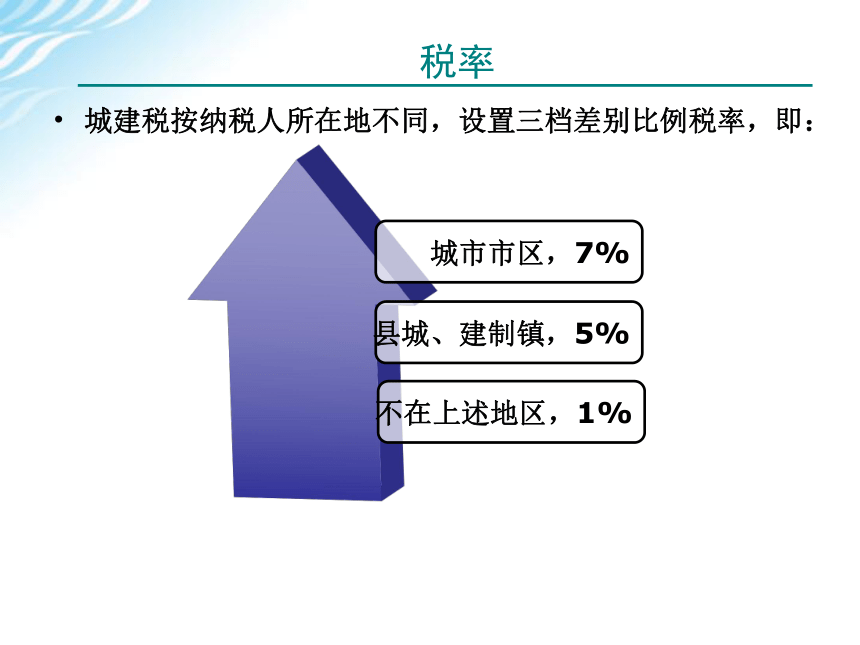 税率

• 城建税按纳税人所在地不同，设置三档差别比例税率，即：

城市市区，7%

县城、建制镇，5%

不在上述地区，1%